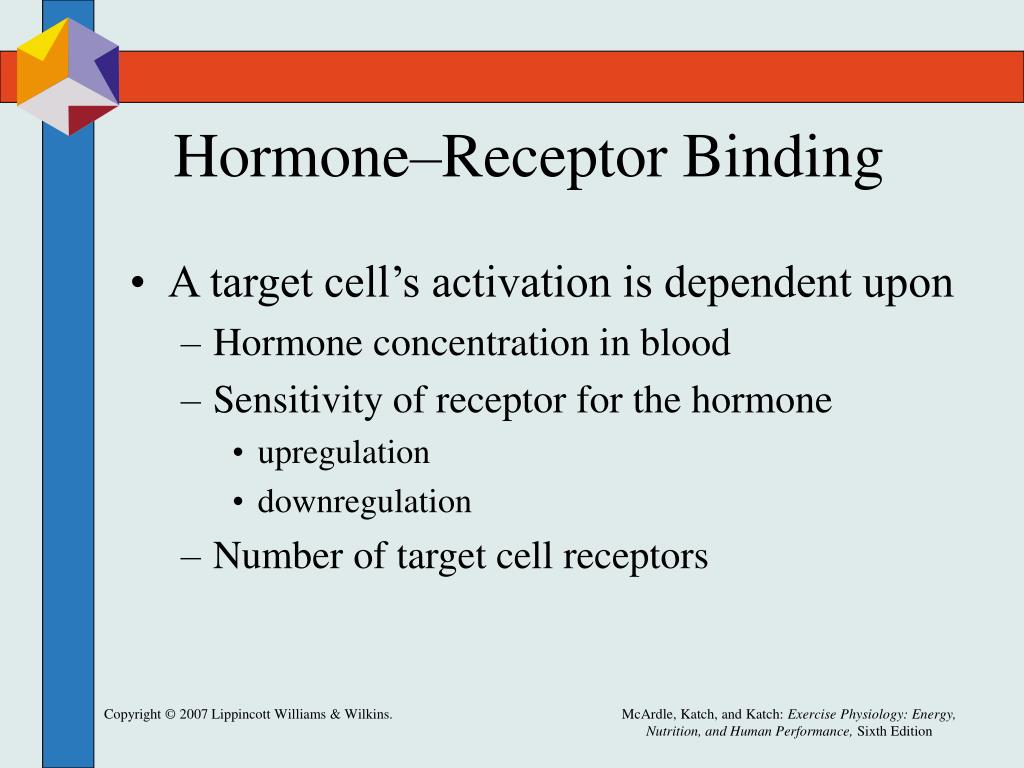 Hormone–Receptor Binding

• A target cell’s activation is dependent upon
– Hormone concentration in blood
– Sensitivity of receptor for the hormone
• upregulation
• downregulation
– Number of target cell receptors

Copyright © 2007 Lippincott Williams & Wilkins.

McArdle, Katch, and Katch: Exercise Physiology: Energy, Nutrition, and Human Performance, Sixth Edition